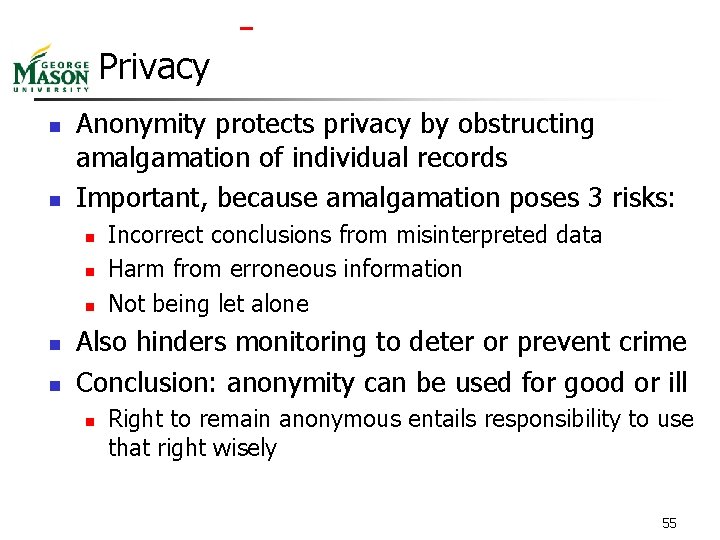 GEORGE MASON UNIVERSITY

Privacy

- Anonymity protects privacy by obstructing amalgamation of individual records
- Important, because amalgamation poses 3 risks:
  - Incorrect conclusions from misinterpreted data
  - Harm from erroneous information
  - Not being let alone
- Also hinders monitoring to deter or prevent crime
- Conclusion: anonymity can be used for good or ill
  - Right to remain anonymous entails responsibility to use that right wisely

55